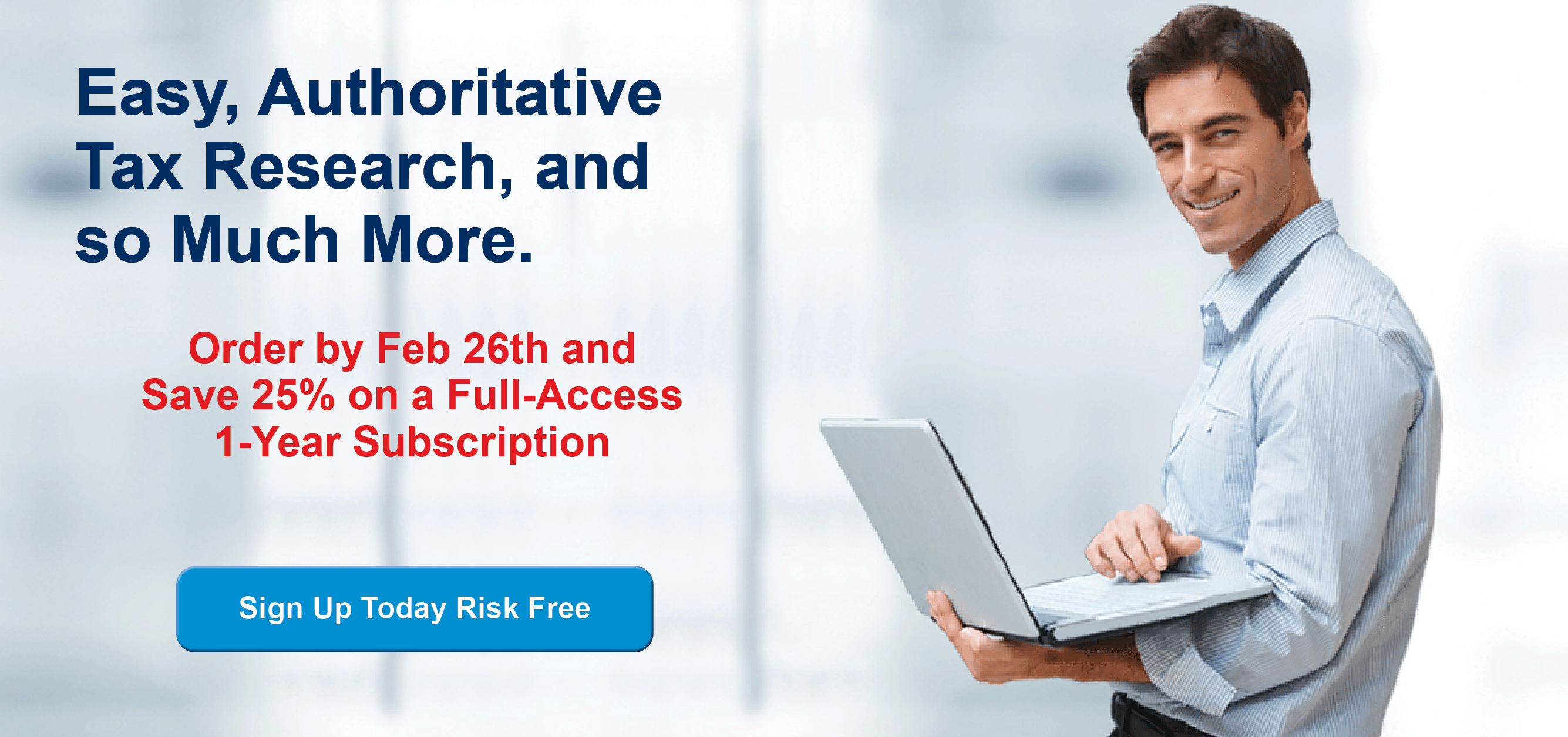 Easy, Authoritative Tax Research, and so Much More.

Order by Feb 26th and Save 25% on a Full-Access 1-Year Subscription

Sign Up Today Risk Free